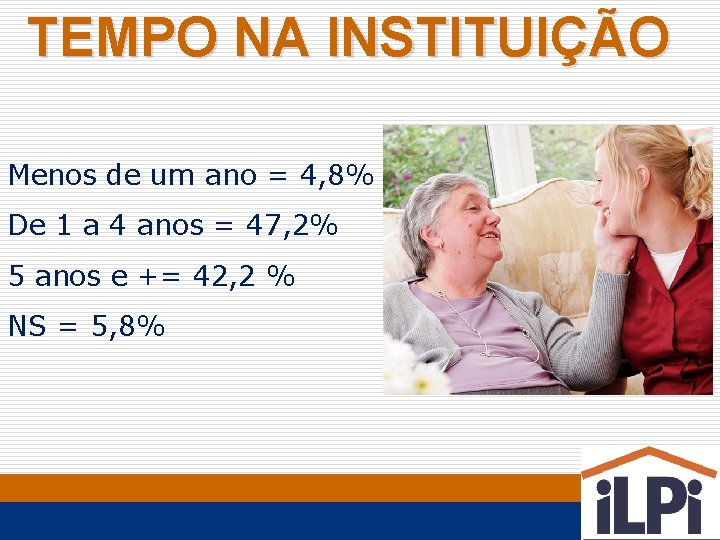 TEMPO NA INSTITUIÇÃO

Menos de um ano = 4,8%

De 1 a 4 anos = 47,2%

5 anos e += 42,2 %

NS = 5,8%

iLPi